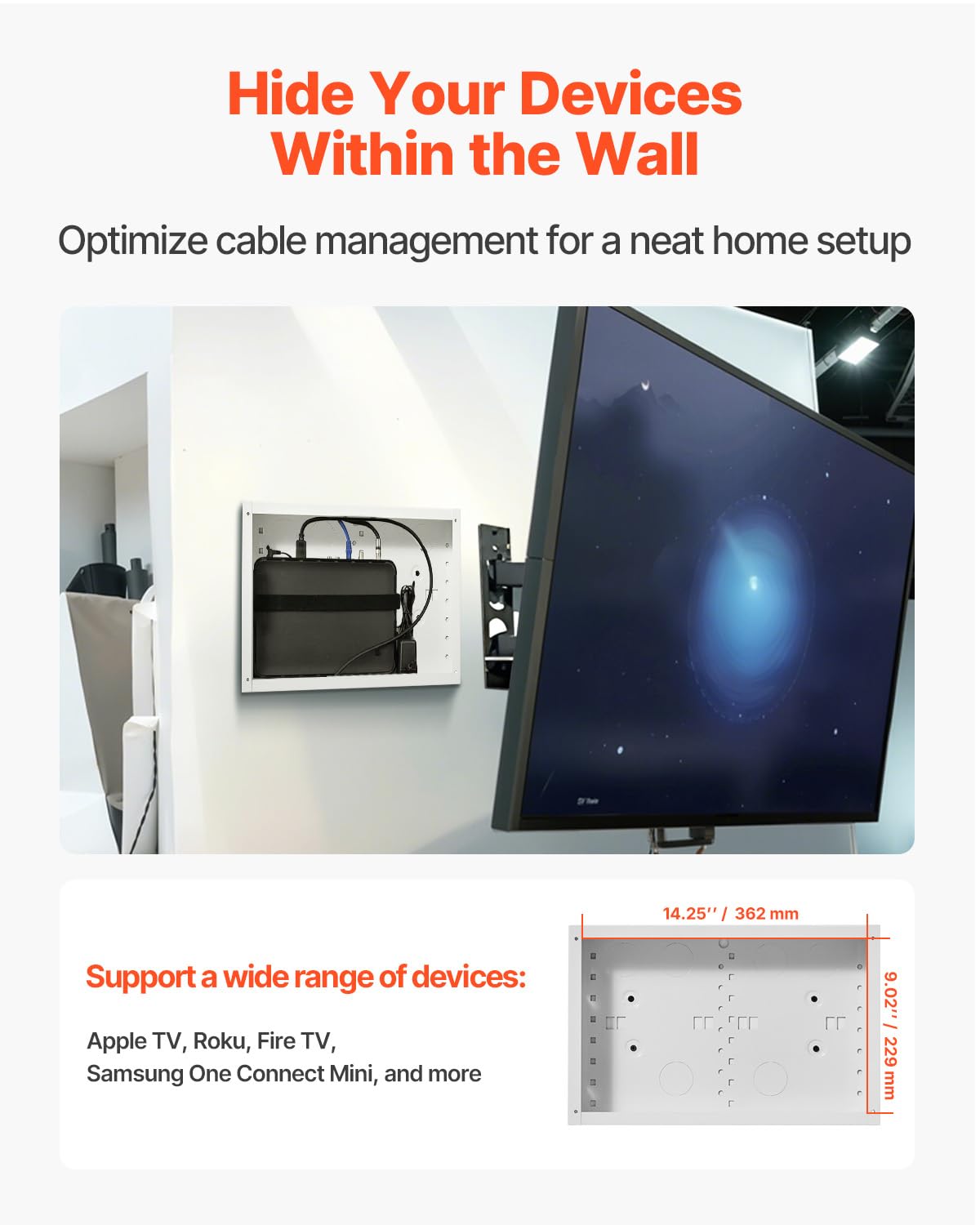 Hide Your Devices Within the Wall

Optimize cable management for a neat home setup

Support a wide range of devices:

Apple TV, Roku, Fire TV, Samsung One Connect Mini, and more

14.25'' / 362 mm

9.02'' / 229 mm